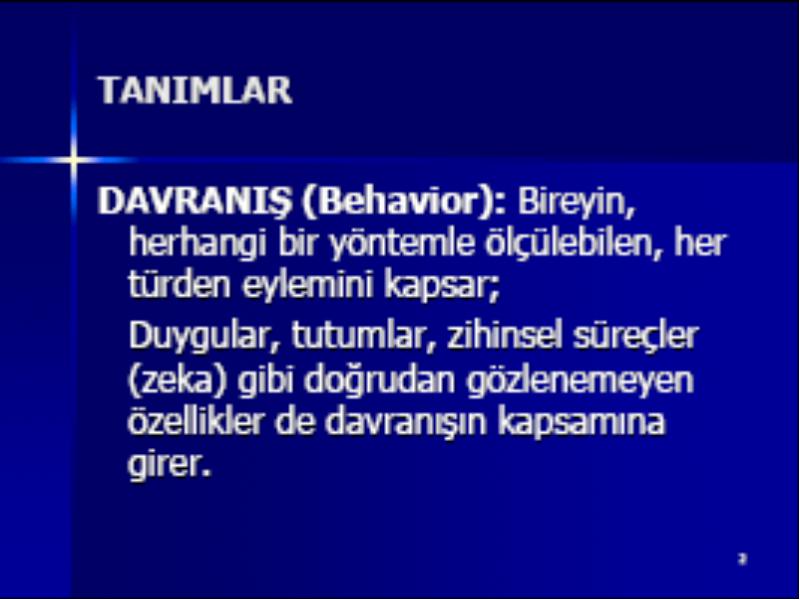 TANIMLAR

DAVRANIŞ (Behavior): Bireyin, herhangi bir yöntemle ölçülebilen, her türden eylemini kapsar;

Duygular, tutumlar, zihinsel süreçler (zeka) gibi doğrudan gözlenemeyen özellikler de davranışın kapsamına girer.

2